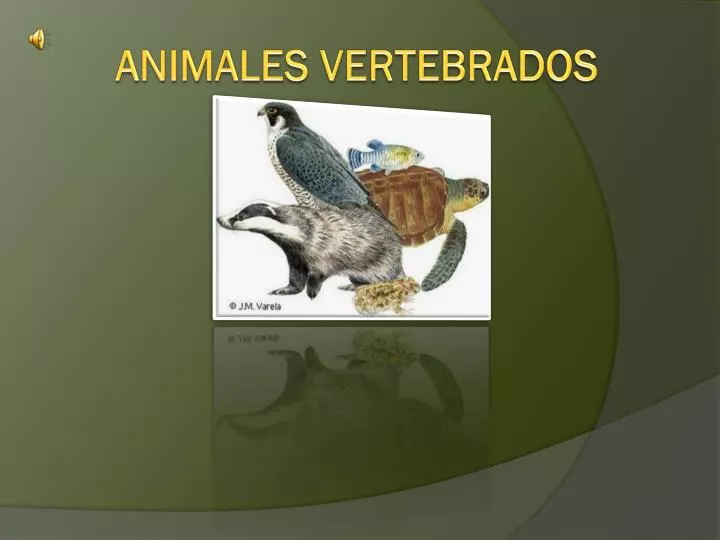 ANIMALES VERTEBRADOS

© J.M. Varela